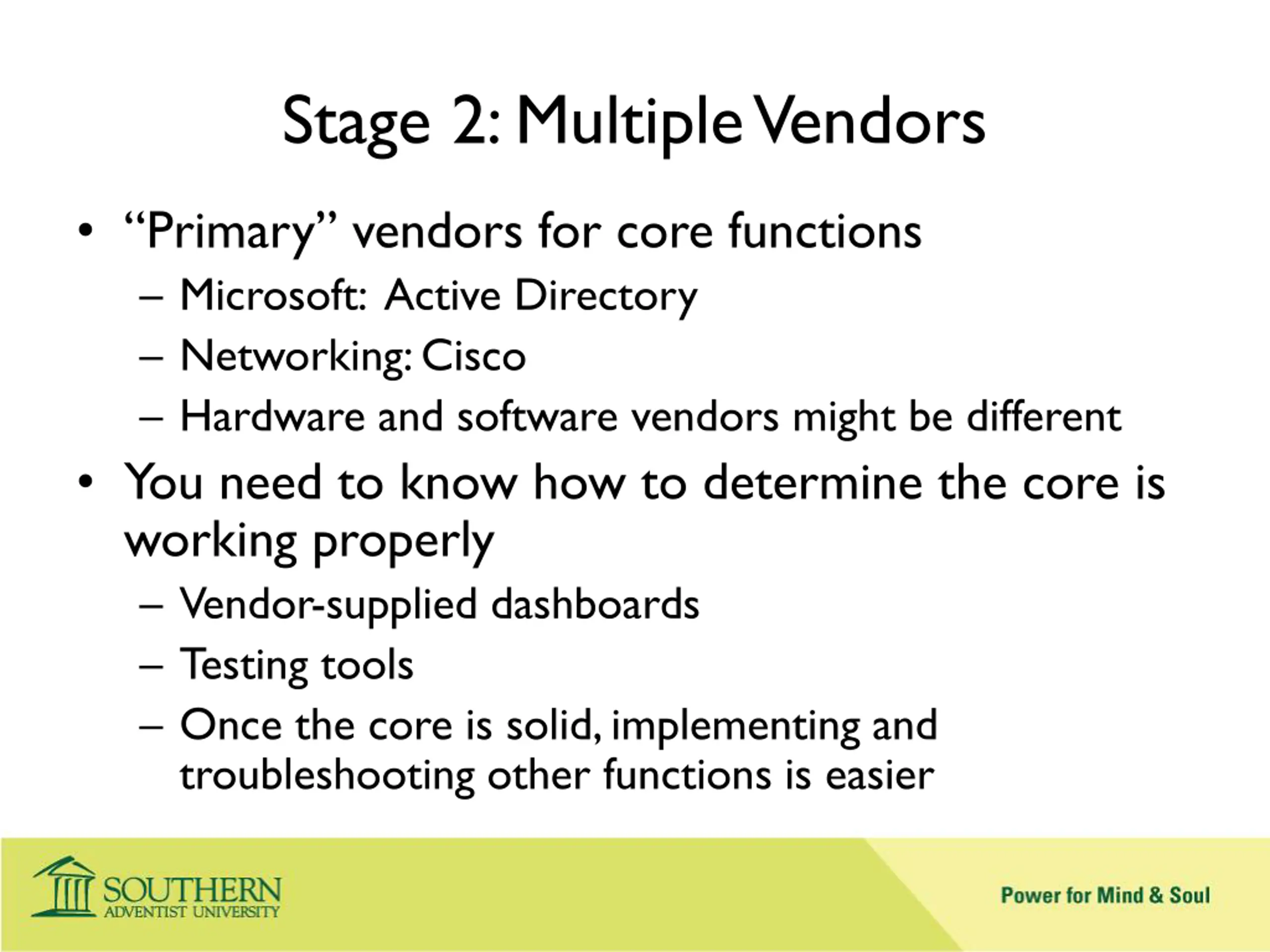 Stage 2: Multiple Vendors

• "Primary" vendors for core functions
– Microsoft: Active Directory
– Networking: Cisco
– Hardware and software vendors might be different

• You need to know how to determine the core is working properly
– Vendor-supplied dashboards
– Testing tools
– Once the core is solid, implementing and troubleshooting other functions is easier

SOUTHERN
ADVENTIST UNIVERSITY

Power for Mind & Soul